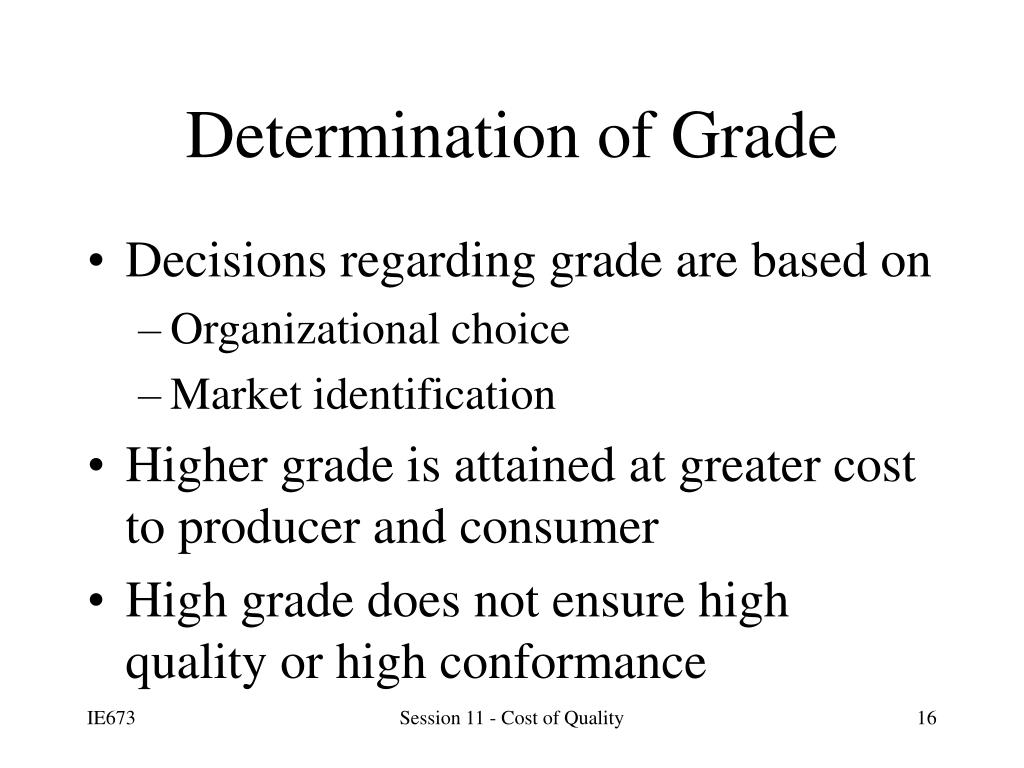 Determination of Grade

• Decisions regarding grade are based on
– Organizational choice
– Market identification

• Higher grade is attained at greater cost to producer and consumer

• High grade does not ensure high quality or high conformance

IE673 Session 11 - Cost of Quality 16